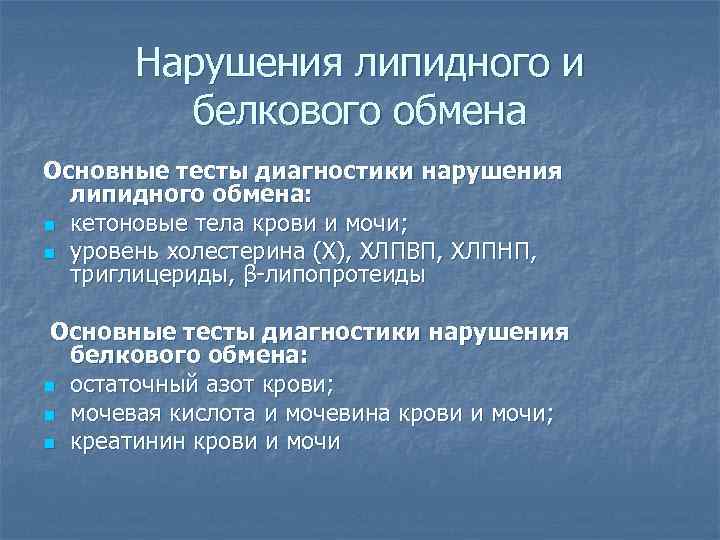 Нарушения липидного и белкового обмена

Основные тесты диагностики нарушения липидного обмена:

- кетоновые тела крови и мочи;
- уровень холестерина (Х), ХЛПВП, ХЛПНП, триглицериды, β-липопротеиды

Основные тесты диагностики нарушения белкового обмена:

- остаточный азот крови;
- мочевая кислота и мочевина крови и мочи;
- креатинин крови и мочи